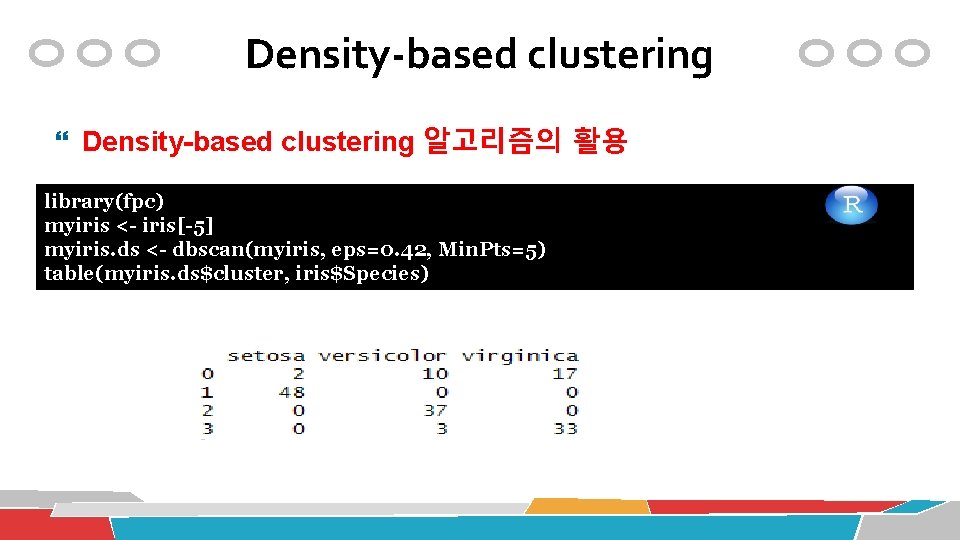 Density-based clustering

Density-based clustering 알고리즘의 활용

library(fpc)
myiris <- iris[-5]
myiris.ds <- dbscan(myiris, eps=0.42, MinPts=5)
table(myiris.ds$cluster, iris$Species)

R

| | setosa | versicolor | virginica |
|---|---|---|---|
| 0 | 2 | 10 | 17 |
| 1 | 48 | 0 | 0 |
| 2 | 0 | 37 | 0 |
| 3 | 0 | 3 | 33 |